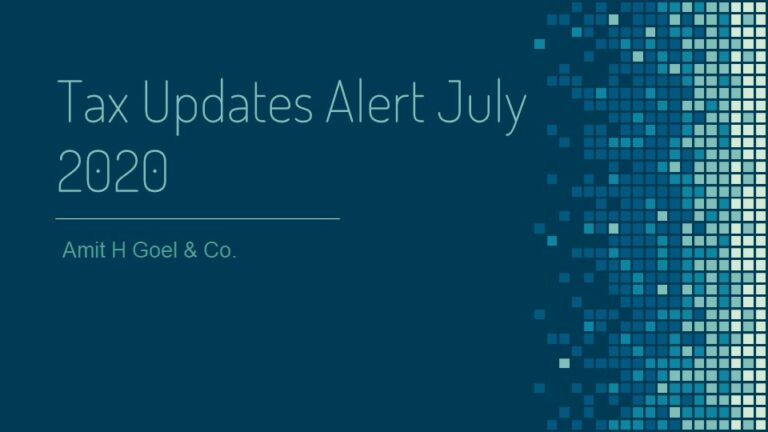 Tax Updates Alert July 2020

Amit H Goel & Co.